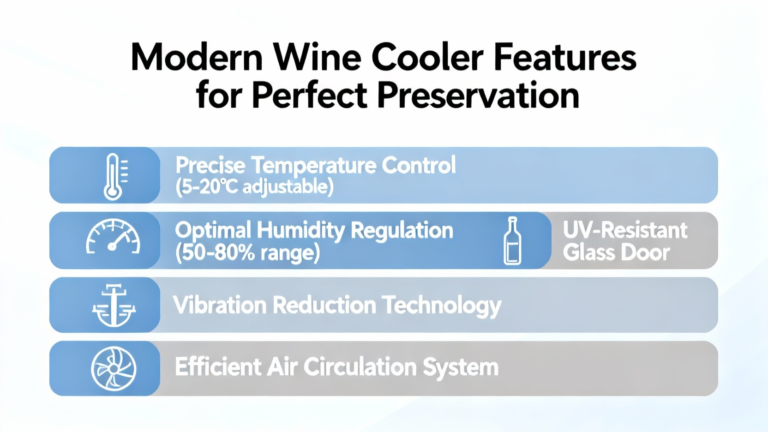 Modern Wine Cooler Features for Perfect Preservation

Precise Temperature Control (5-20℃ adjustable)

Optimal Humidity Regulation (50-80% range)

UV-Resistant Glass Door

Vibration Reduction Technology

Efficient Air Circulation System